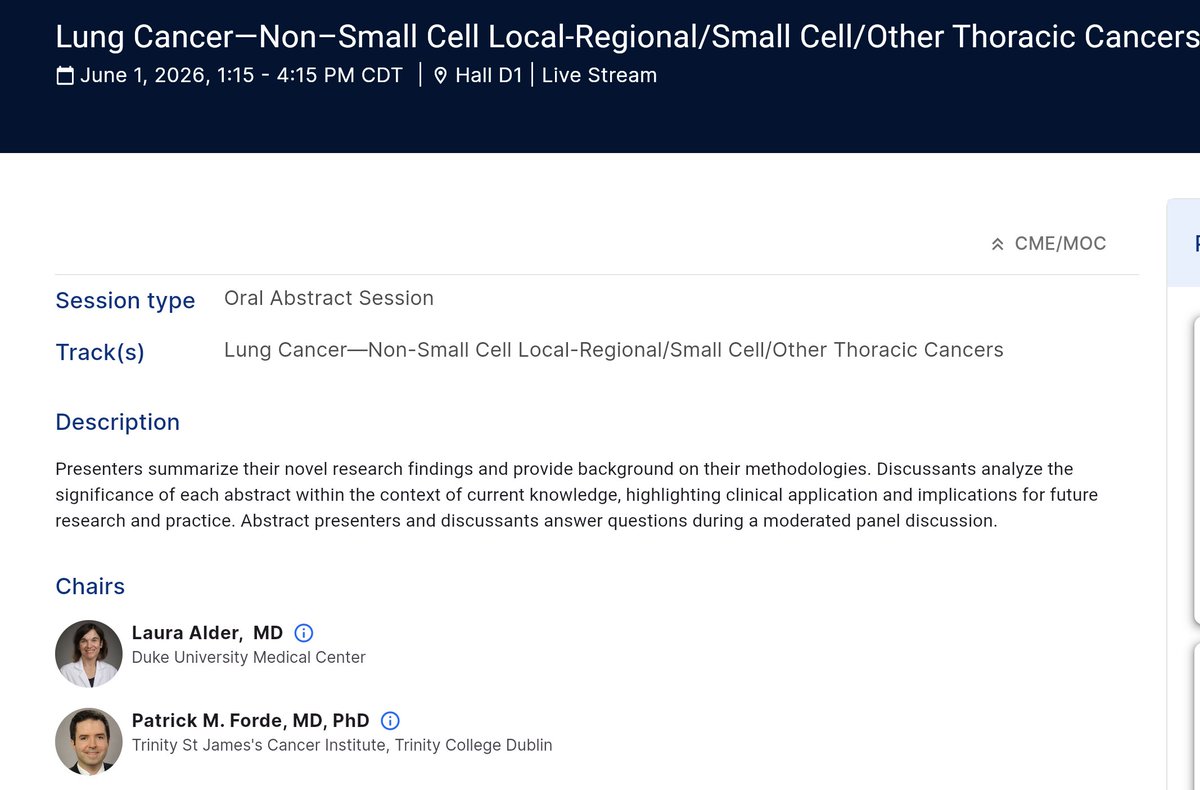 Lung Cancer—Non–Small Cell Local-Regional/Small Cell/Other Thoracic Cancers

June 1, 2026, 1:15 - 4:15 PM CDT | Hall D1 | Live Stream

CME/MOC

Session type Oral Abstract Session

Track(s) Lung Cancer—Non-Small Cell Local-Regional/Small Cell/Other Thoracic Cancers

Description

Presenters summarize their novel research findings and provide background on their methodologies. Discussants analyze the significance of each abstract within the context of current knowledge, highlighting clinical application and implications for future research and practice. Abstract presenters and discussants answer questions during a moderated panel discussion.

Chairs

Laura Alder, MD
Duke University Medical Center

Patrick M. Forde, MD, PhD
Trinity St James's Cancer Institute, Trinity College Dublin